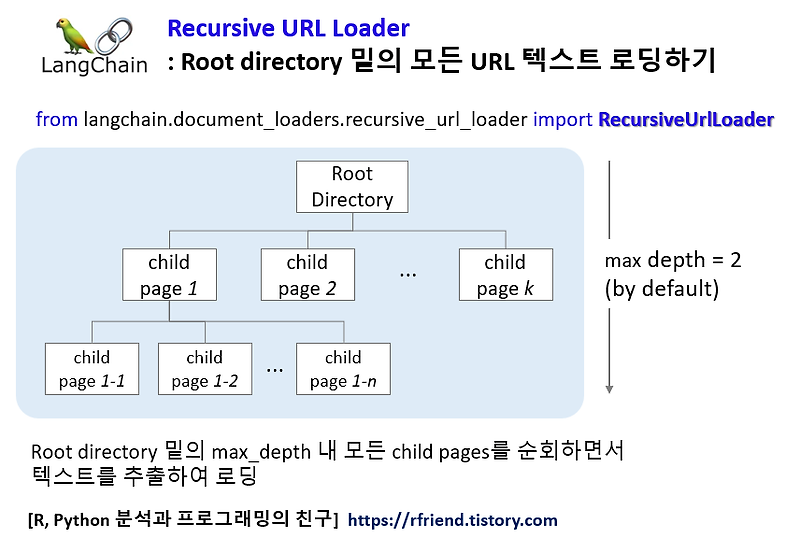 LangChain

Recursive URL Loader
: Root directory 밑의 모든 URL 텍스트 로딩하기

from langchain.document_loaders.recursive_url_loader import RecursiveUrlLoader

Root Directory

child page 1

child page 2

...

child page k

child page 1-1

child page 1-2

...

child page 1-n

max depth = 2 (by default)

Root directory 밑의 max_depth 내 모든 child pages를 순회하면서 텍스트를 추출하여 로딩

[R, Python 분석과 프로그래밍의 친구] https://rfriend.tistory.com